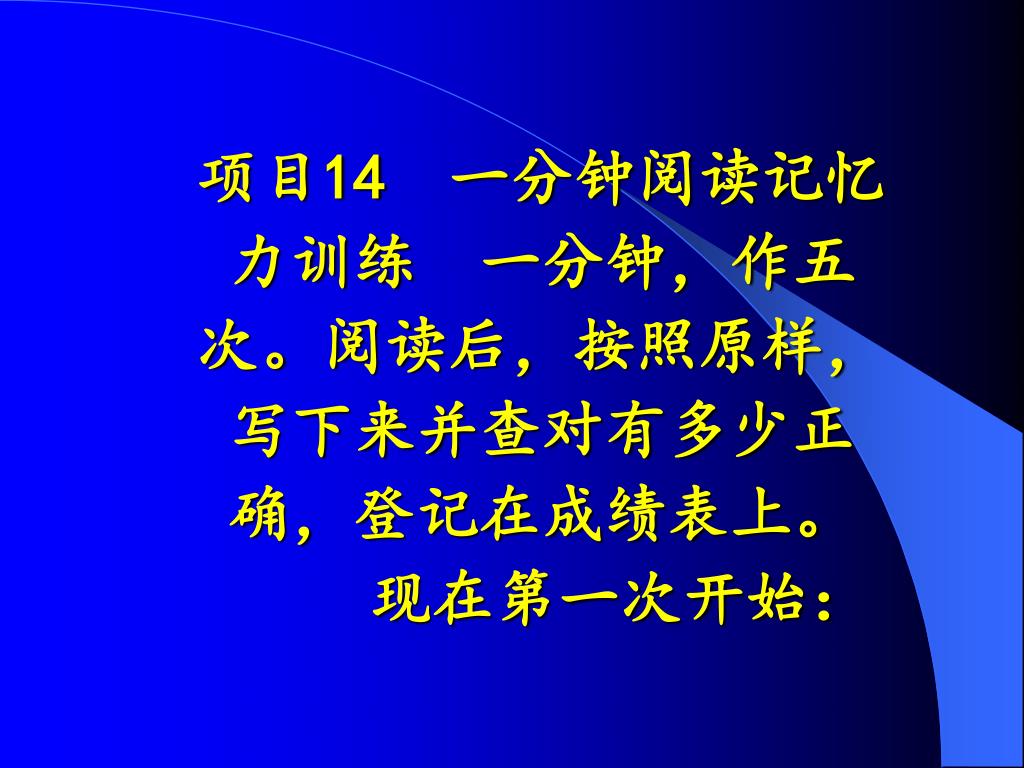 项目14　一分钟阅读记忆力训练　一分钟，作五次。阅读后，按照原样，写下来并查对有多少正确，登记在成绩表上。
现在第一次开始：